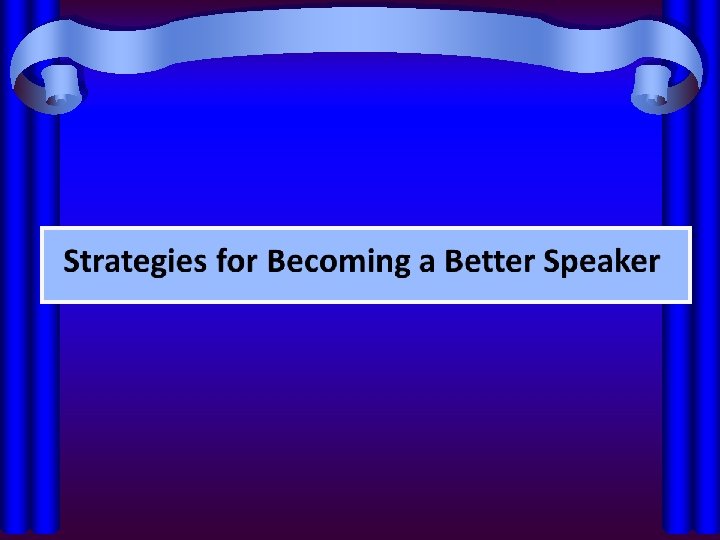 Strategies for Becoming a Better Speaker